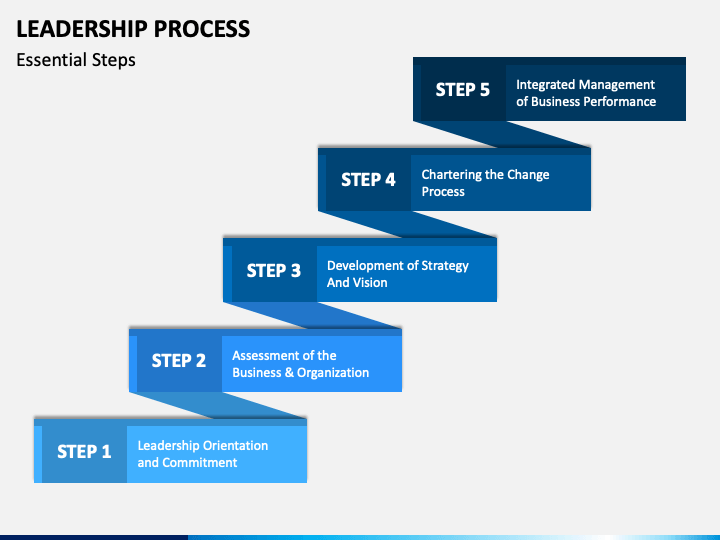 LEADERSHIP PROCESS

Essential Steps

STEP 5 Integrated Management of Business Performance

STEP 4 Chartering the Change Process

STEP 3 Development of Strategy And Vision

STEP 2 Assessment of the Business & Organization

STEP 1 Leadership Orientation and Commitment